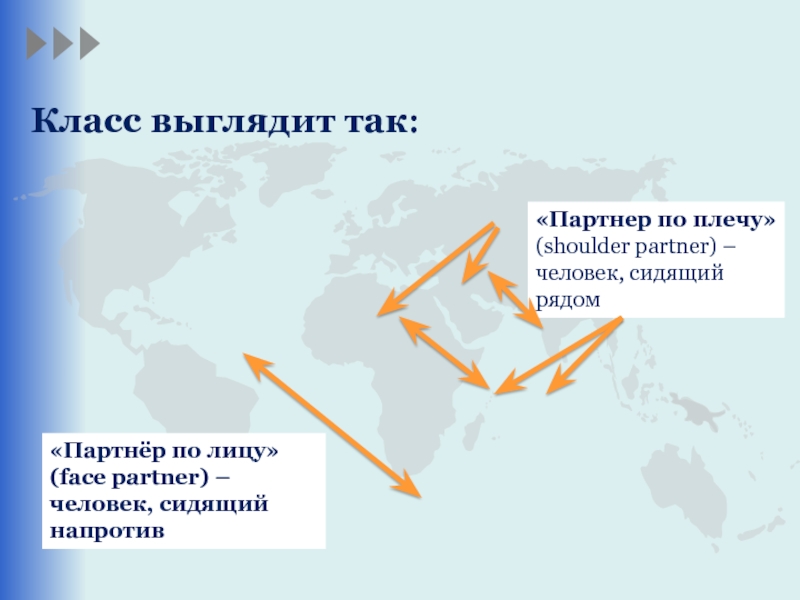 Класс выглядит так:

«Партнер по плечу» (shoulder partner) – человек, сидящий рядом

«Партнёр по лицу» (face partner) – человек, сидящий напротив